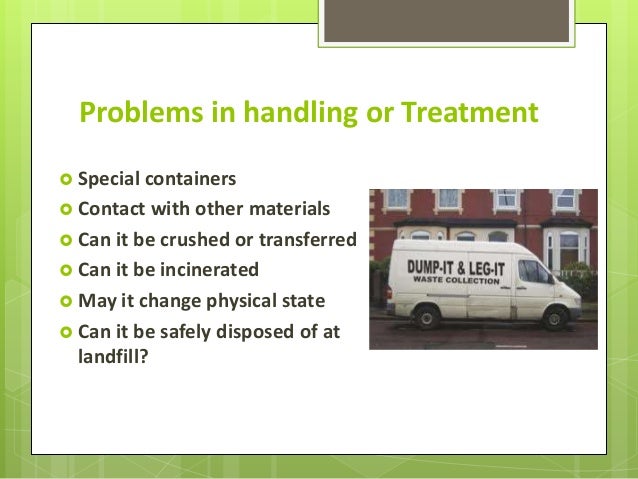 Problems in handling or Treatment

Special containers
Contact with other materials
Can it be crushed or transferred
Can it be incinerated
May it change physical state
Can it be safely disposed of at landfill?

DUMP-IT & LEG-IT
WASTE COLLECTION